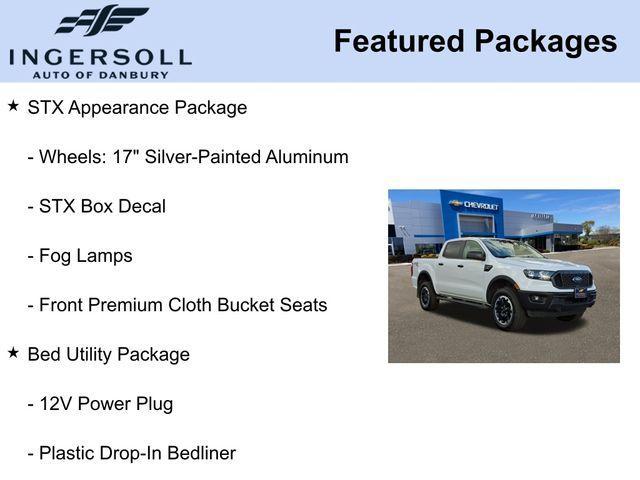 INGERSOLL
AUTO OF DANBURY

Featured Packages

★ STX Appearance Package

- Wheels: 17" Silver-Painted Aluminum

- STX Box Decal

- Fog Lamps

- Front Premium Cloth Bucket Seats

★ Bed Utility Package

- 12V Power Plug

- Plastic Drop-In Bedliner

CHEVROLET